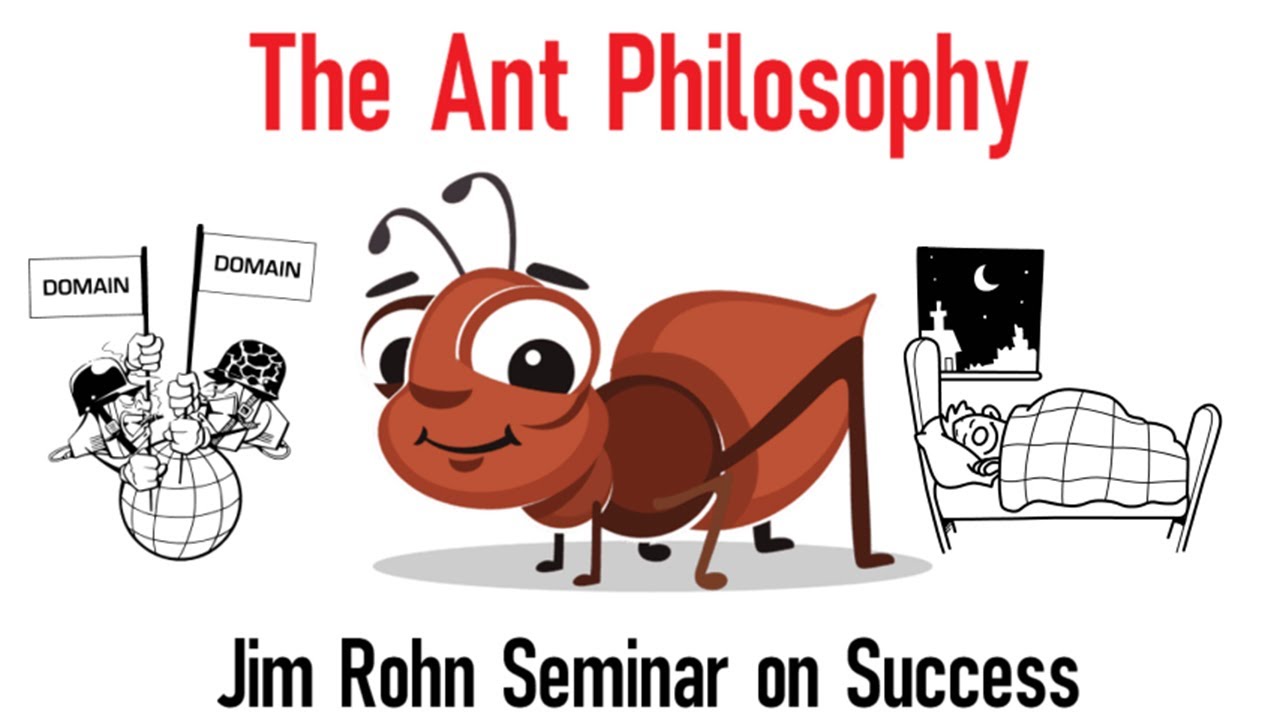 The Ant Philosophy

DOMAIN

DOMAIN

Jim Rohn Seminar on Success